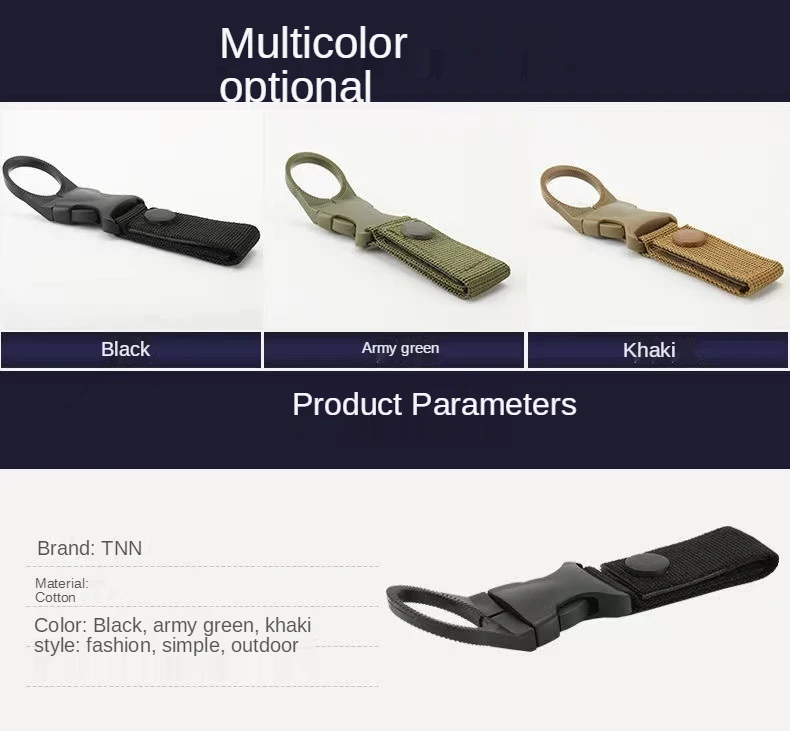 Multicolor optional

Black

Army green

Khaki

Product Parameters

Brand: TNN

Material:
Cotton

Color: Black, army green, khaki
style: fashion, simple, outdoor